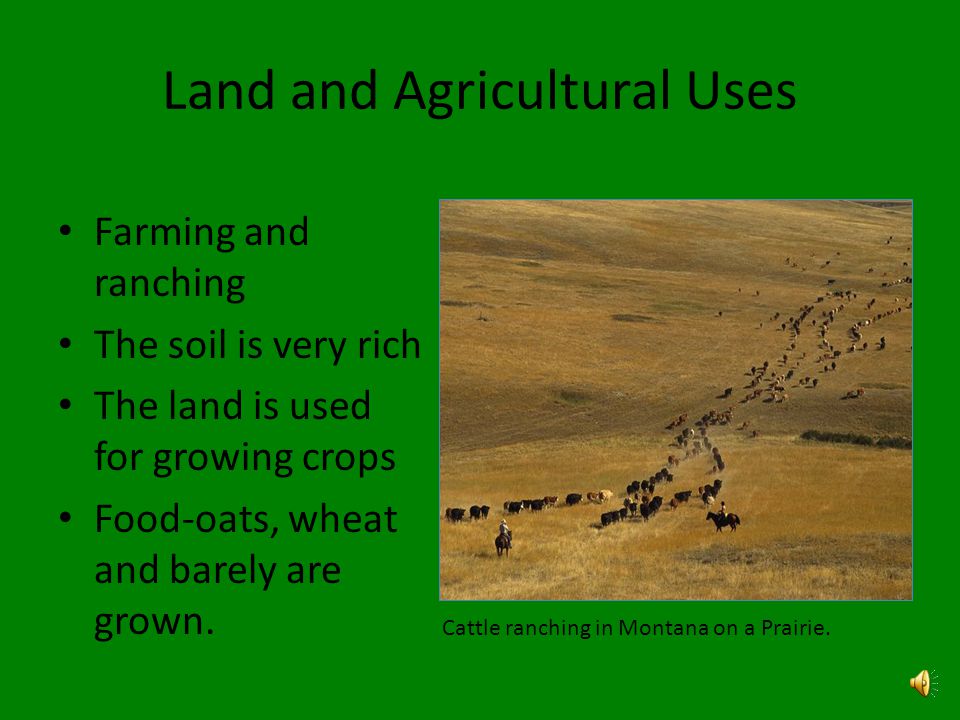 Land and Agricultural Uses

• Farming and ranching
• The soil is very rich
• The land is used for growing crops
• Food-oats, wheat and barely are grown.

Cattle ranching in Montana on a Prairie.